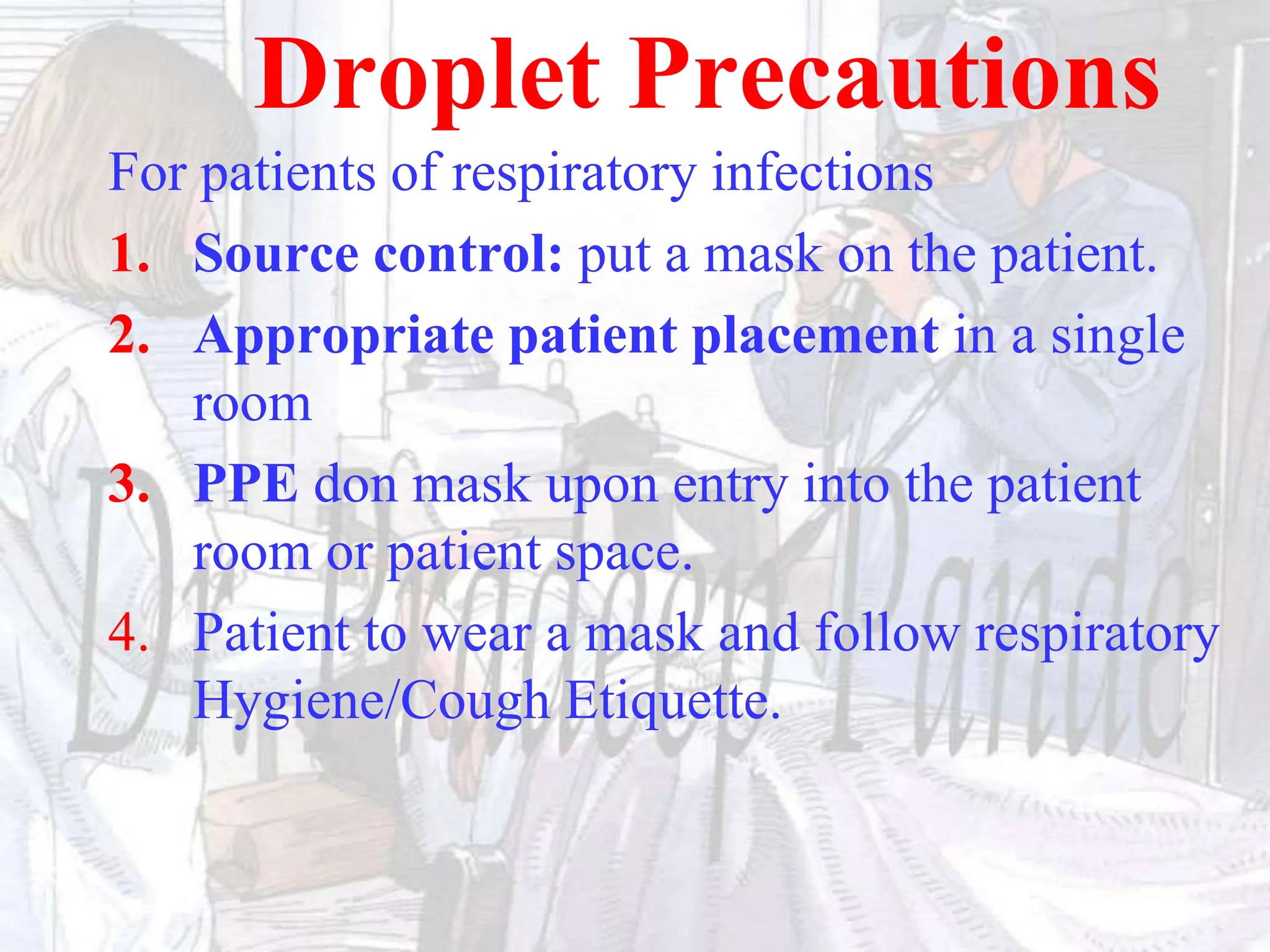 Droplet Precautions

For patients of respiratory infections

1. Source control: put a mask on the patient.
2. Appropriate patient placement in a single room
3. PPE don mask upon entry into the patient room or patient space.
4. Patient to wear a mask and follow respiratory Hygiene/Cough Etiquette.

Dr Pradeep Pande